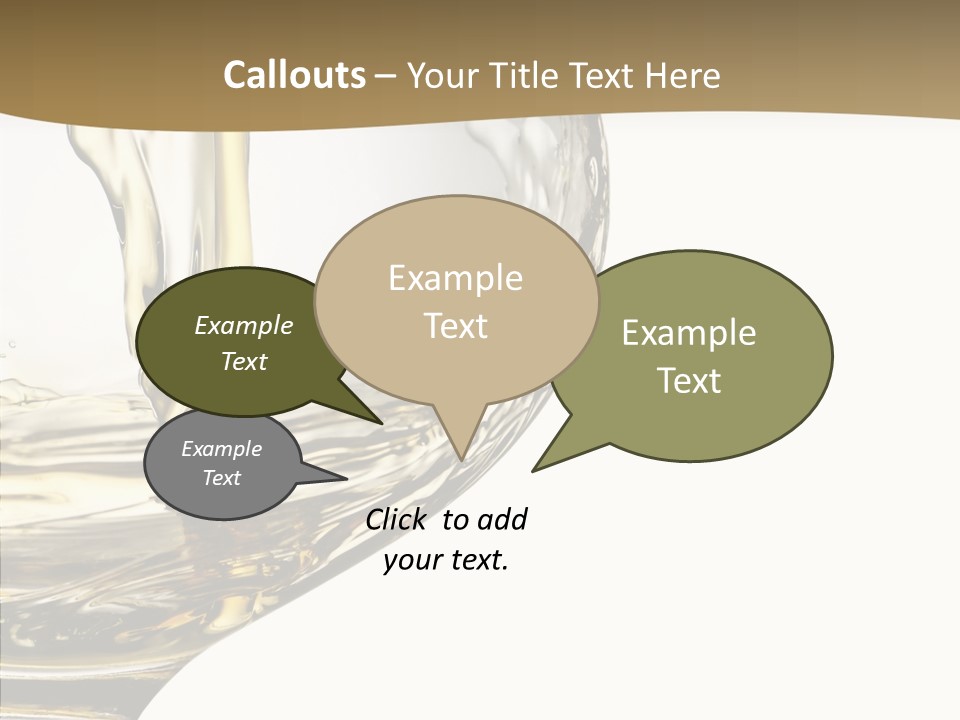 Callouts – Your Title Text Here

Example Text

Example Text

Example Text

Example Text

Click to add your text.